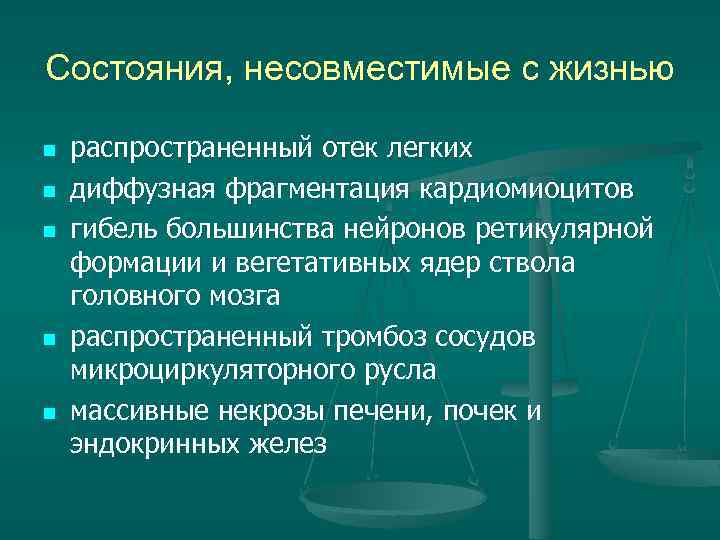 Состояния, несовместимые с жизнью

- распространенный отек легких
- диффузная фрагментация кардиомиоцитов
- гибель большинства нейронов ретикулярной формации и вегетативных ядер ствола головного мозга
- распространенный тромбоз сосудов микроциркуляторного русла
- массивные некрозы печени, почек и эндокринных желез